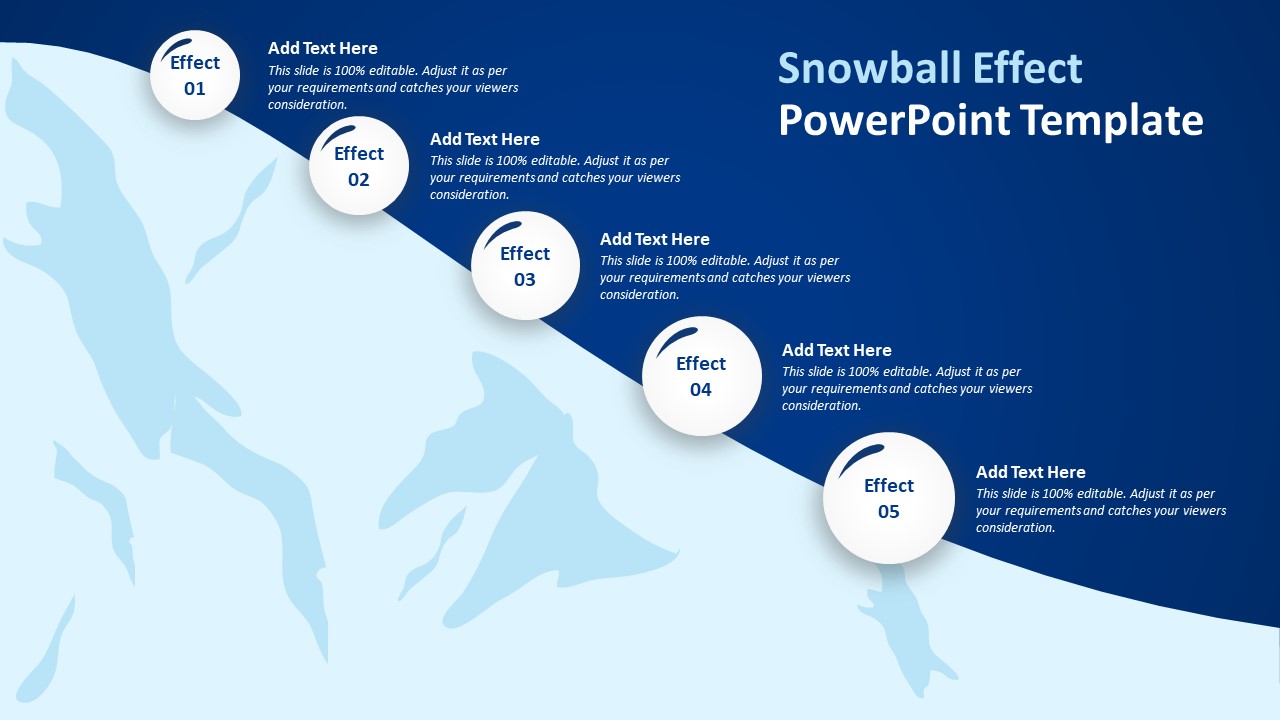 Snowball Effect
PowerPoint Template

Effect
01

Add Text Here
This slide is 100% editable. Adjust it as per your requirements and catches your viewers consideration.

Effect
02

Add Text Here
This slide is 100% editable. Adjust it as per your requirements and catches your viewers consideration.

Effect
03

Add Text Here
This slide is 100% editable. Adjust it as per your requirements and catches your viewers consideration.

Effect
04

Add Text Here
This slide is 100% editable. Adjust it as per your requirements and catches your viewers consideration.

Effect
05

Add Text Here
This slide is 100% editable. Adjust it as per your requirements and catches your viewers consideration.